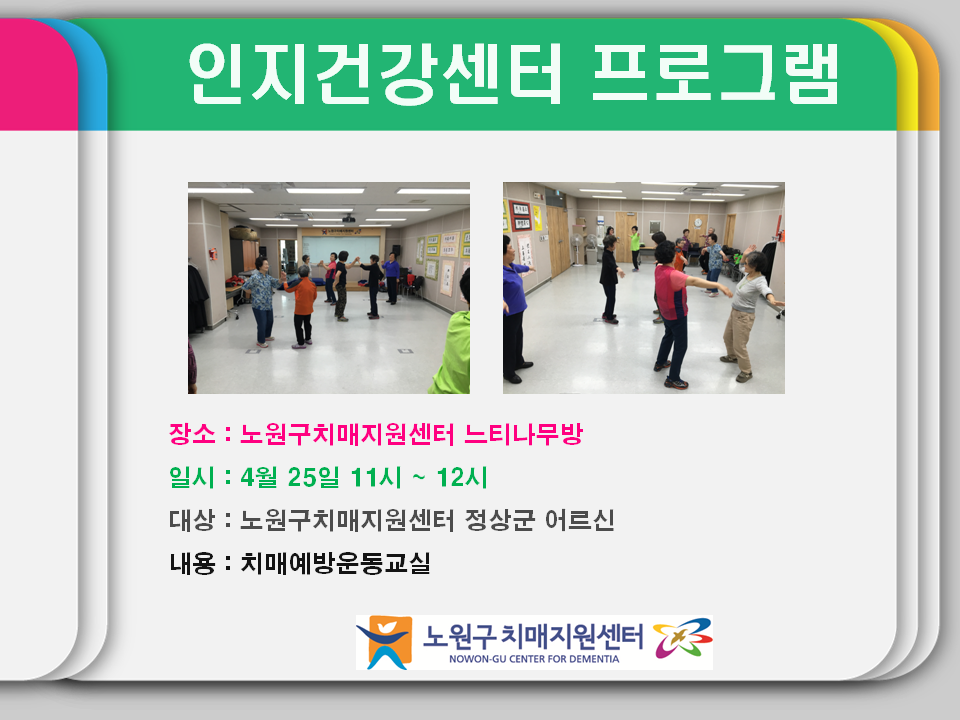 인지건강센터 프로그램

장소 : 노원구치매지원센터 느티나무방

일시 : 4월 25일 11시 ~ 12시

대상 : 노원구치매지원센터 정상군 어르신

내용 : 치매예방운동교실

노원구 치매지원센터
NOWON-GU CENTER FOR DEMENTIA